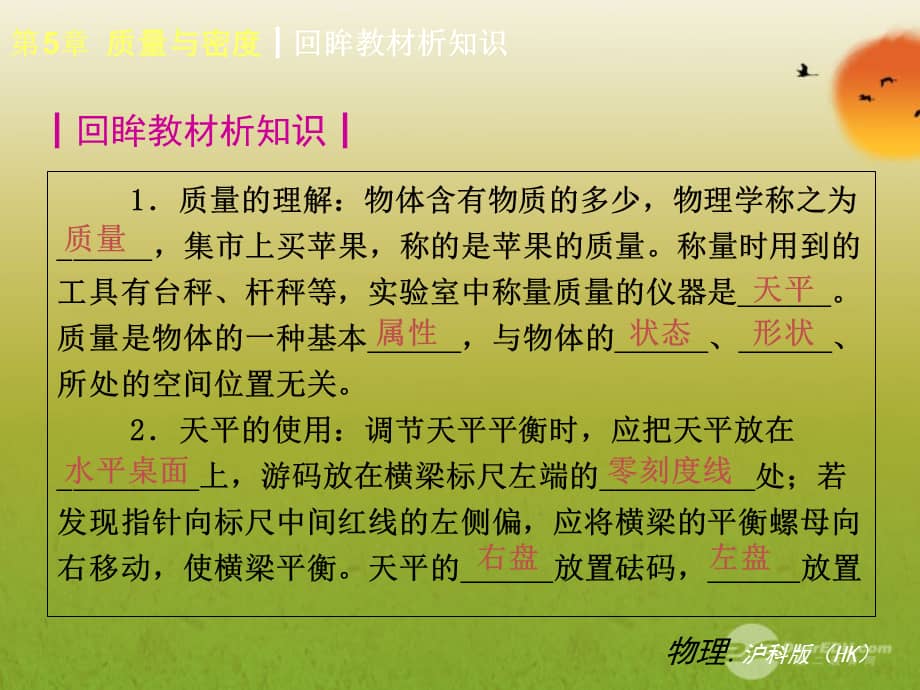 第5章 质量与密度 | 回眸教材析知识

| 回眸教材析知识 |

1．质量的理解：物体含有物质的多少，物理学称之为质量，集市上买苹果，称的是苹果的质量。称量时用到的工具有台秤、杆秤等，实验室中称量质量的仪器是天平。质量是物体的一种基本属性，与物体的状态、形状、所处的空间位置无关。

2．天平的使用：调节天平平衡时，应把天平放在水平桌面上，游码放在横梁标尺左端的零刻度线处；若发现指针向标尺中间红线的左侧偏，应将横梁的平衡螺母向右移动，使横梁平衡。天平的右盘放置砝码，左盘放置

物理·沪科版（HK）